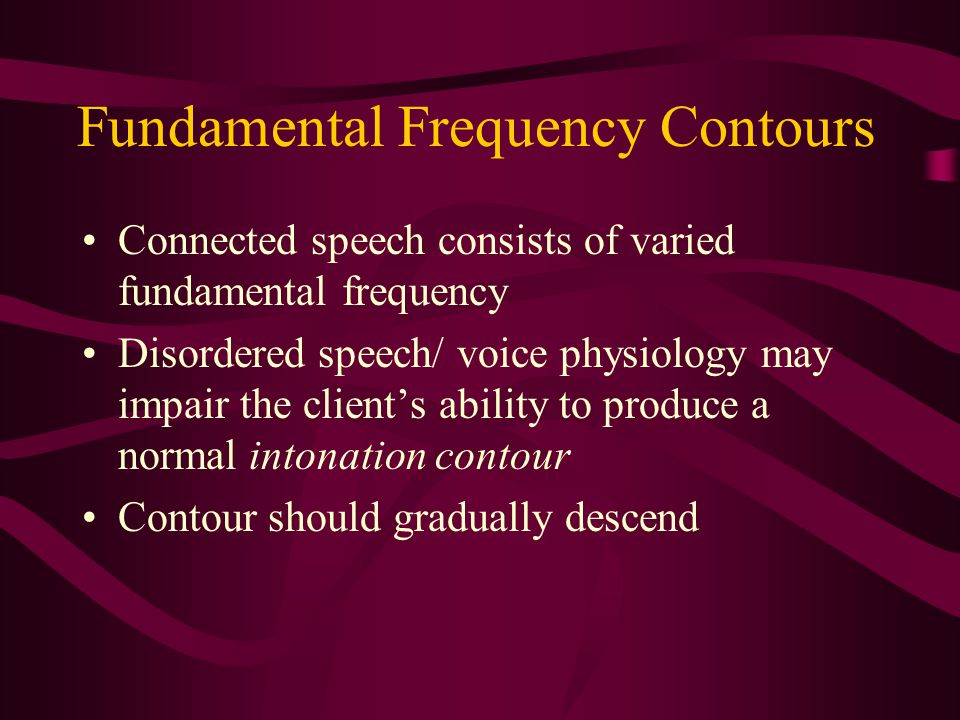 Fundamental Frequency Contours

• Connected speech consists of varied fundamental frequency
• Disordered speech/ voice physiology may impair the client’s ability to produce a normal intonation contour
• Contour should gradually descend